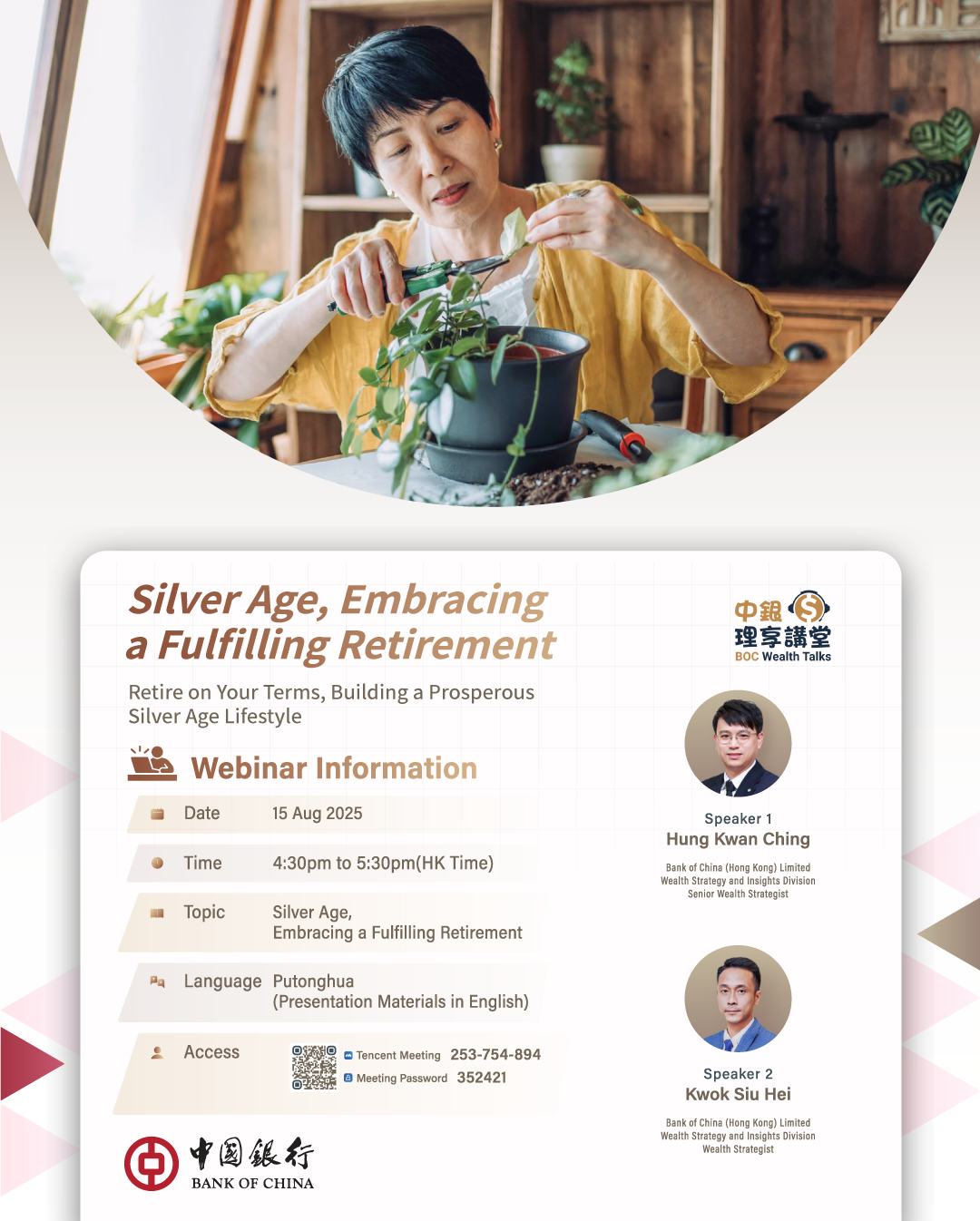 Silver Age, Embracing a Fulfilling Retirement

Retire on Your Terms, Building a Prosperous Silver Age Lifestyle

Webinar Information

| Date | 15 Aug 2025 |
|---|---|
| Time | 4:30pm to 5:30pm(HK Time) |
| Topic | Silver Age, Embracing a Fulfilling Retirement |
| Language | Putonghua (Presentation Materials in English) |
| Access | Tencent Meeting 253-754-894 Meeting Password 352421 |

中國銀行
BANK OF CHINA

中銀
理享講堂
BOC Wealth Talks

Speaker 1
Hung Kwan Ching
Bank of China (Hong Kong) Limited
Wealth Strategy and Insights Division
Senior Wealth Strategist

Speaker 2
Kwok Siu Hei
Bank of China (Hong Kong) Limited
Wealth Strategy and Insights Division
Wealth Strategist